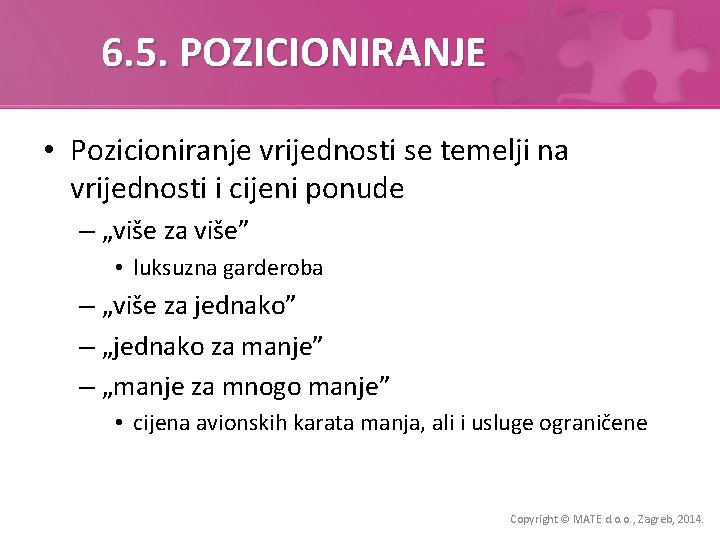 6.5. POZICIONIRANJE

• Pozicioniranje vrijednosti se temelji na vrijednosti i cijeni ponude

– „više za više”

• luksuzna garderoba

– „više za jednako”

– „jednako za manje”

– „manje za mnogo manje”

• cijena avionskih karata manja, ali i usluge ograničene

Copyright © MATE d.o.o., Zagreb, 2014.